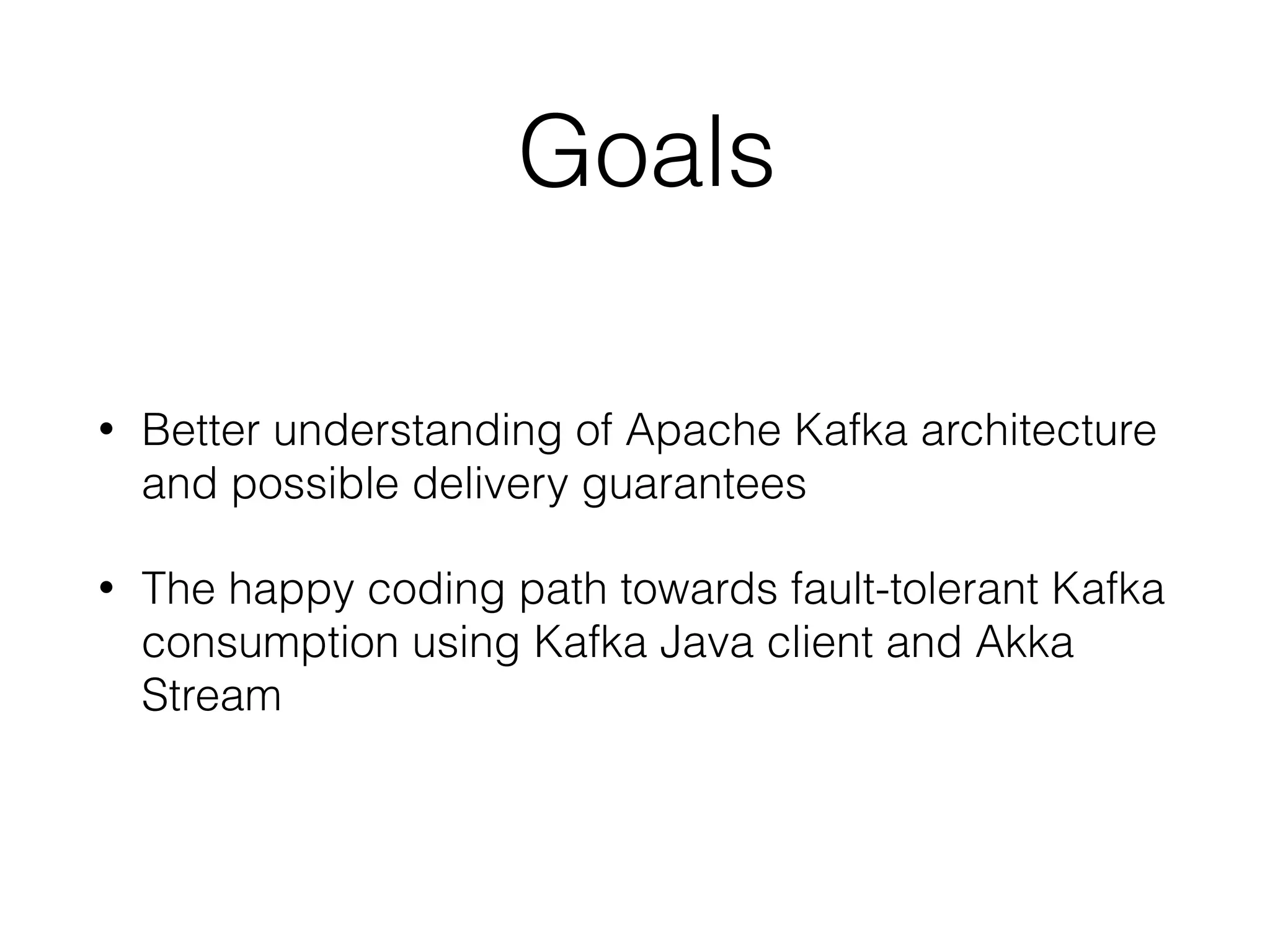 Goals

• Better understanding of Apache Kafka architecture and possible delivery guarantees

• The happy coding path towards fault-tolerant Kafka consumption using Kafka Java client and Akka Stream